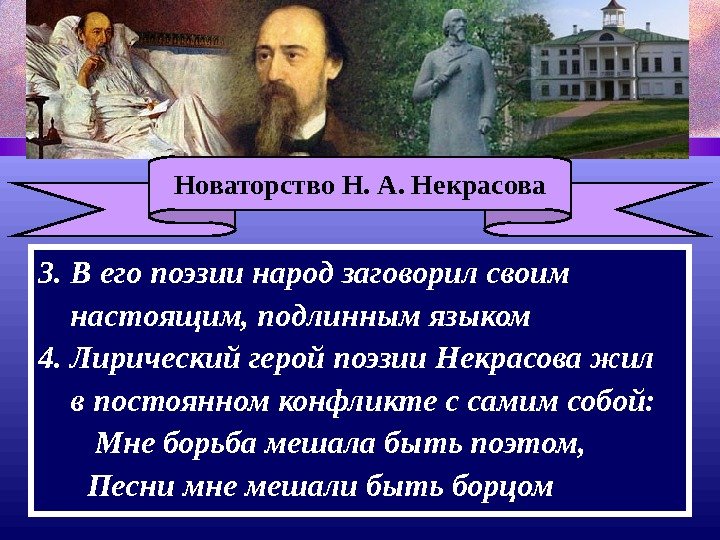 Новаторство Н. А. Некрасова

3. В его поэзии народ заговорил своим настоящим, подлинным языком

4. Лирический герой поэзии Некрасова жил в постоянном конфликте с самим собой:

Мне борьба мешала быть поэтом,
Песни мне мешали быть борцом